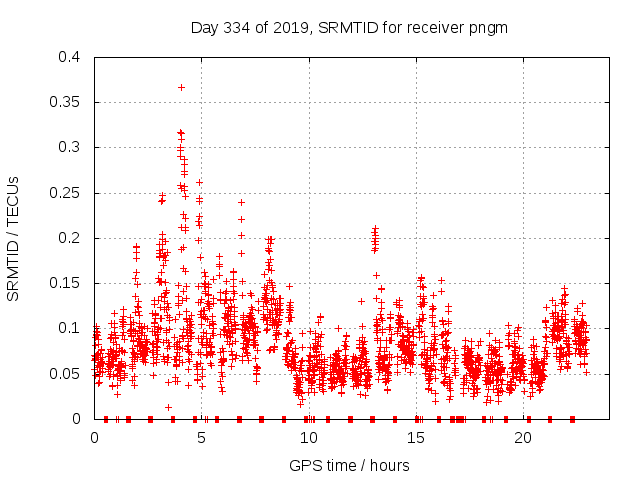 Day 334 of 2019, SRMTID for receiver pngm

SRMTID / TECUs

0.4
0.35
0.3
0.25
0.2
0.15
0.1
0.05
0

0
5
10
15
20

GPS time / hours